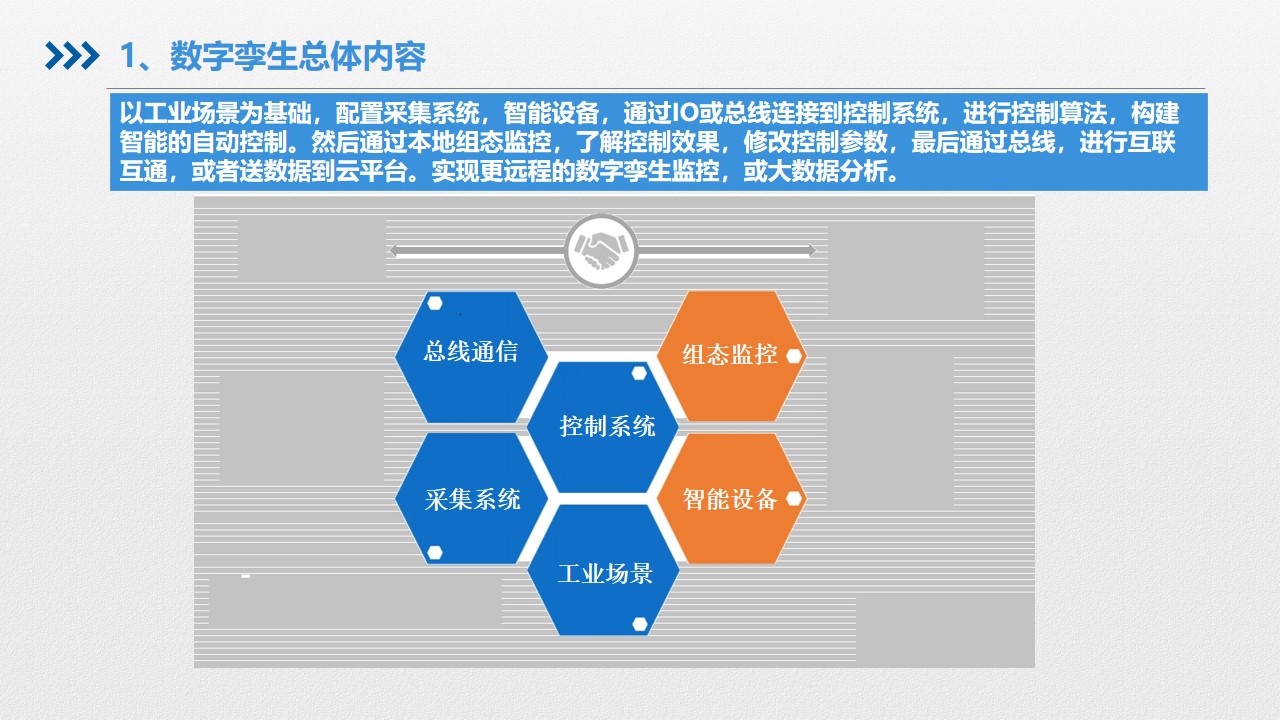 1、数字孪生总体内容

以工业场景为基础，配置采集系统，智能设备，通过IO或总线连接到控制系统，进行控制算法，构建智能的自动控制。然后通过本地组态监控，了解控制效果，修改控制参数，最后通过总线，进行互联互通，或者送数据到云平台。实现更远程的数字孪生监控，或大数据分析。

总线通信

组态监控

控制系统

采集系统

智能设备

工业场景